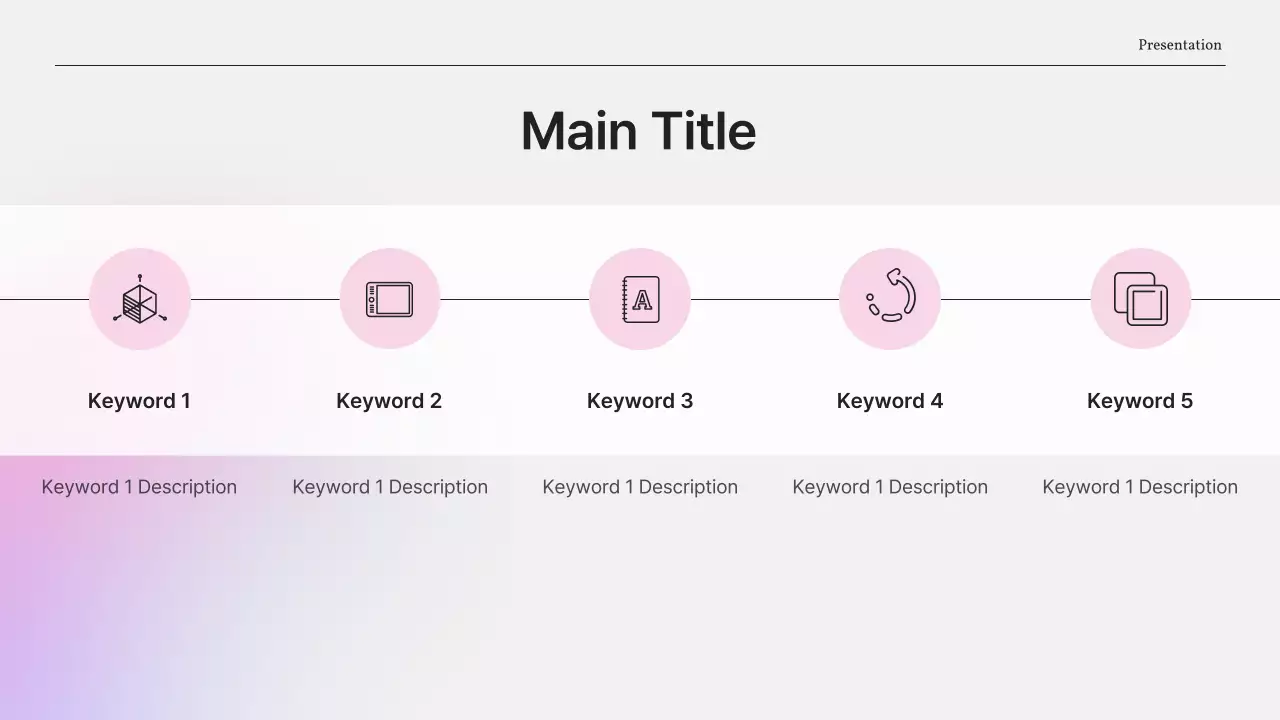 Presentation

Main Title

A

Keyword 1

Keyword 2

Keyword 3

Keyword 4

Keyword 5

Keyword 1 Description

Keyword 1 Description

Keyword 1 Description

Keyword 1 Description

Keyword 1 Description